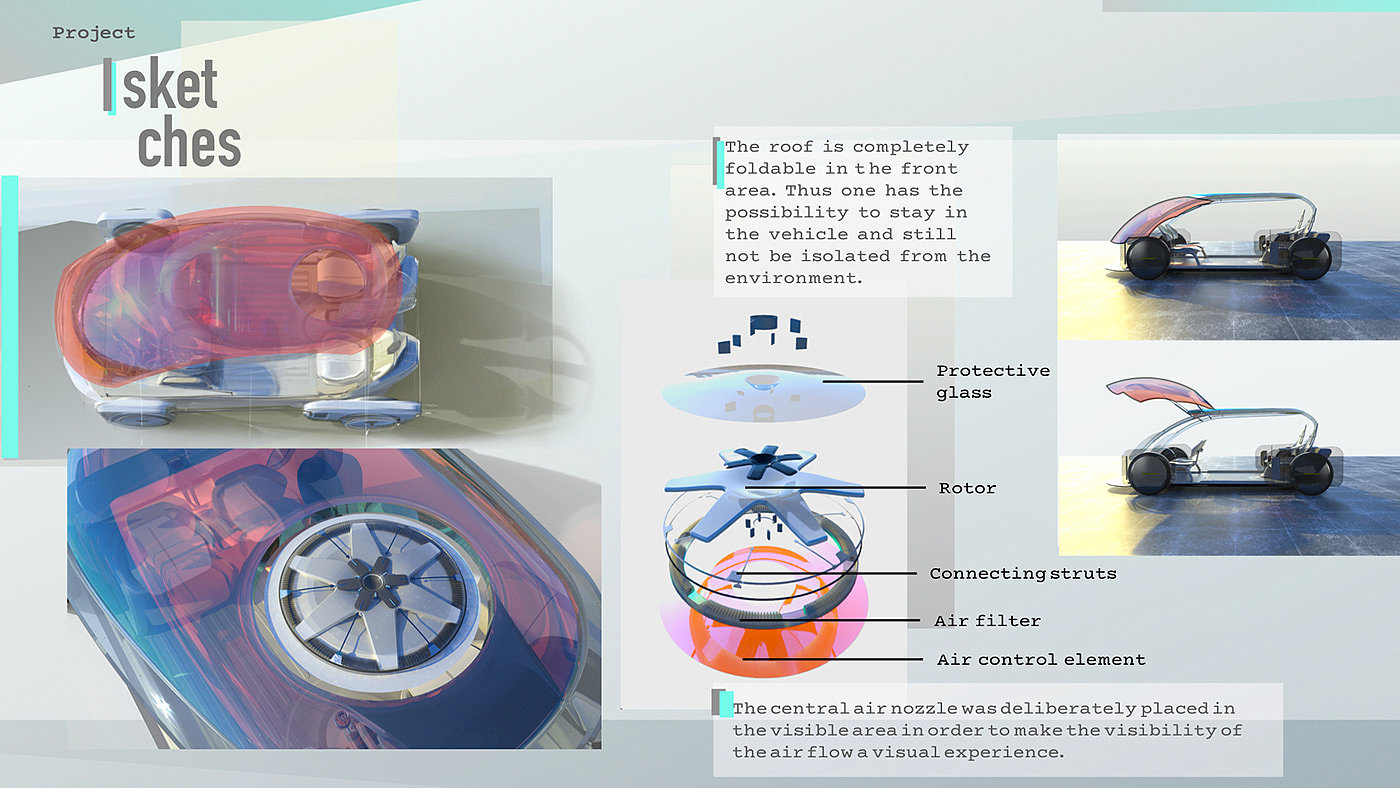 Project

sket
ches

The roof is completely foldable in the front area. Thus one has the possibility to stay in the vehicle and still not be isolated from the environment.

Protective glass

Rotor

Connecting struts

Air filter

Air control element

The central air nozzle was deliberately placed in the visible area in order to make the visibility of the air flow a visual experience.